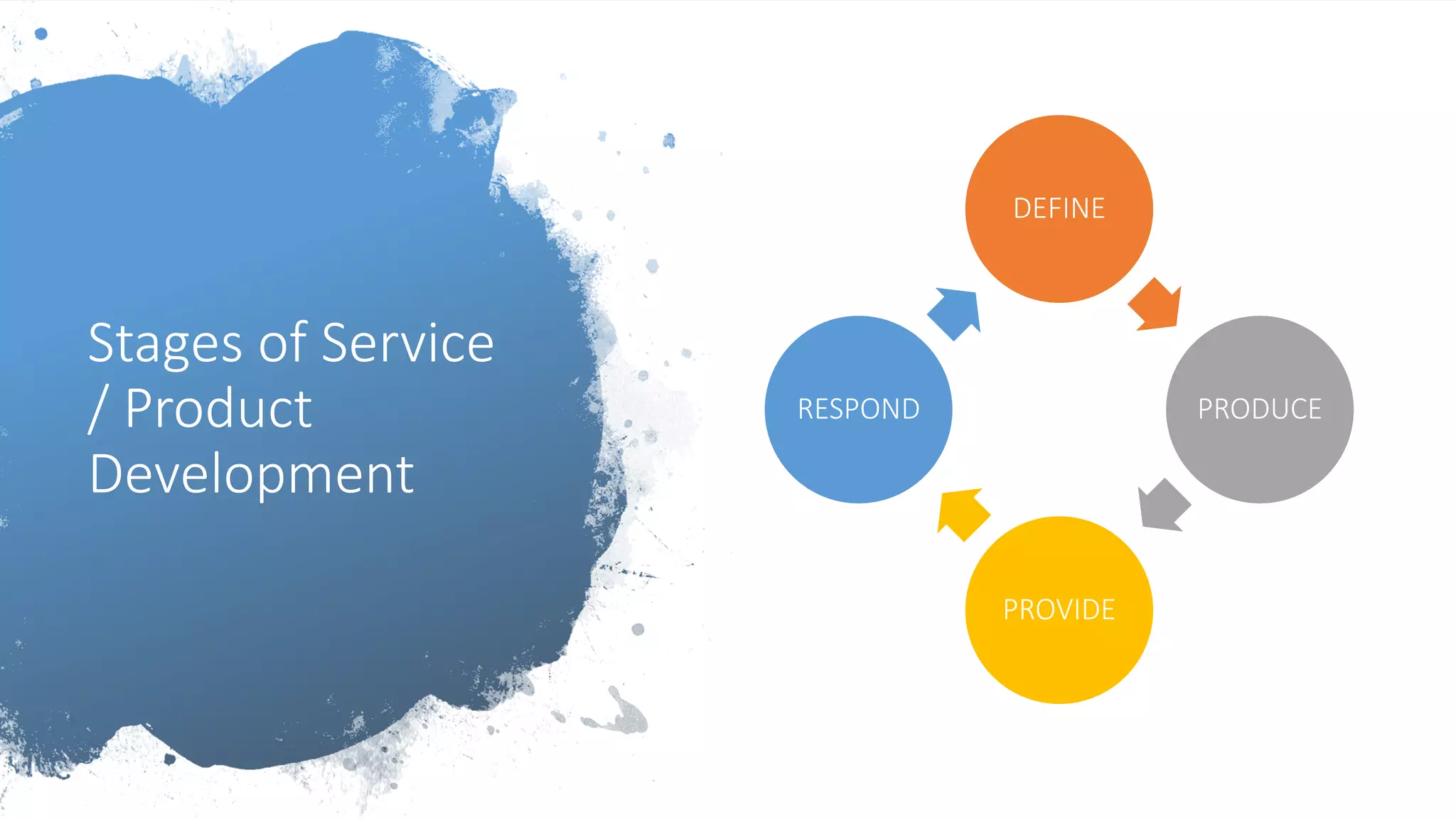 Stages of Service / Product Development

DEFINE

PRODUCE

PROVIDE

RESPOND